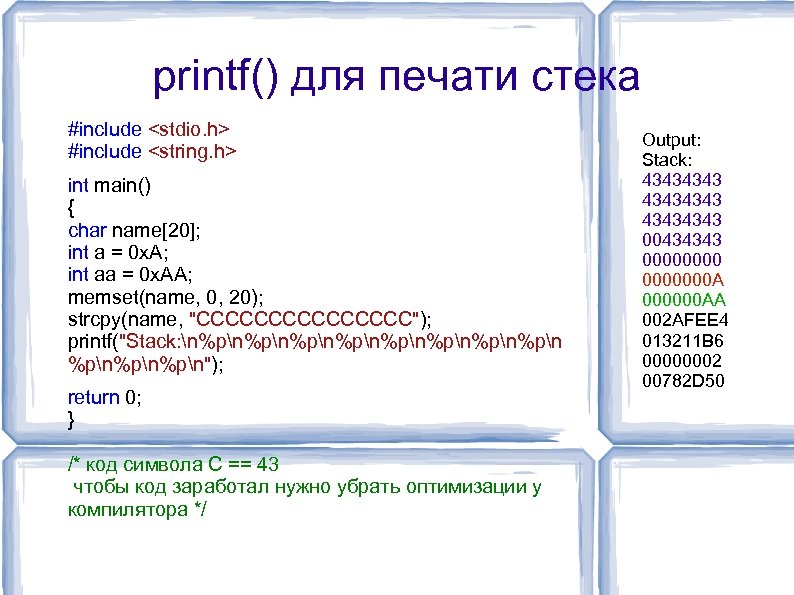 printf() для печати стека

#include <stdio.h>
#include <string.h>

int main()
{
char name[20];
int a = 0xA;
int aa = 0xAA;
memset(name, 0, 20);
strcpy(name, "CCCCCCCCCCCCCCC");
printf("Stack:\n%p\n%p\n%p\n%p\n%p\n%p\n%p\n%p\n%p\n%p\n%p\n");

return 0;
}

/* код символа C == 43
чтобы код заработал нужно убрать оптимизации у компилятора */

Output:
Stack:
43434343
43434343
43434343
00434343
00000000
0000000A
000000AA
002AFEE4
013211B6
00000002
00782D50